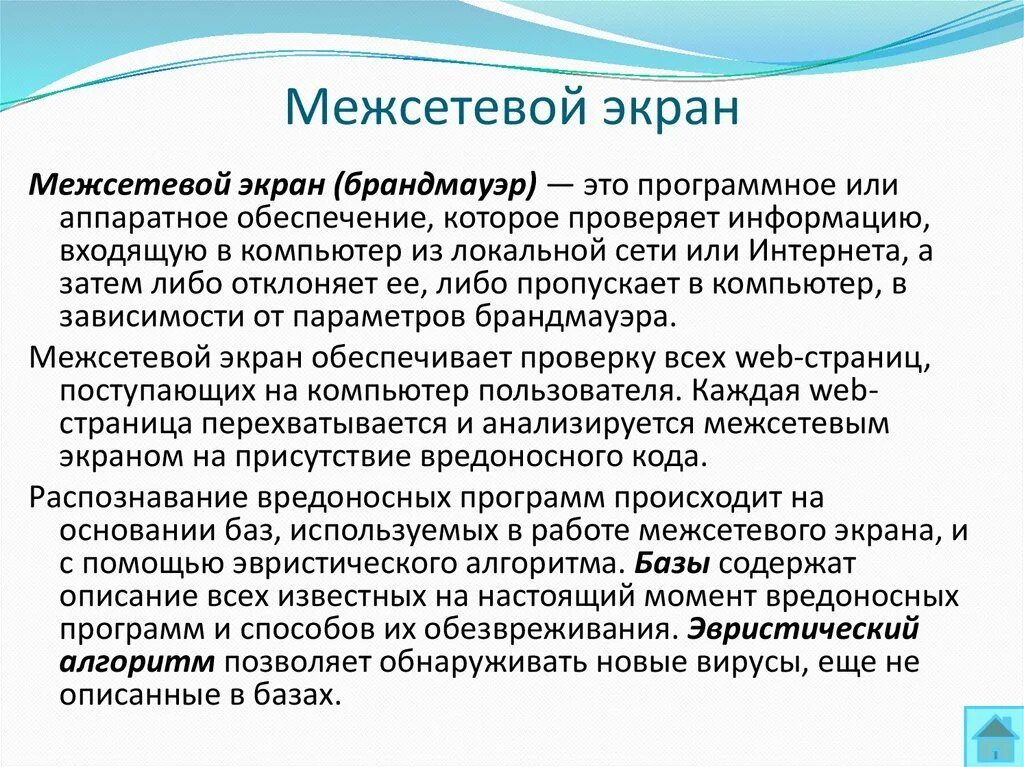 Межсетевой экран

Межсетевой экран (брандмауэр) — это программное или аппаратное обеспечение, которое проверяет информацию, входящую в компьютер из локальной сети или Интернета, а затем либо отклоняет ее, либо пропускает в компьютер, в зависимости от параметров брандмауэра.

Межсетевой экран обеспечивает проверку всех web-страниц, поступающих на компьютер пользователя. Каждая web-страница перехватывается и анализируется межсетевым экраном на присутствие вредоносного кода.

Распознавание вредоносных программ происходит на основании баз, используемых в работе межсетевого экрана, и с помощью эвристического алгоритма. Базы содержат описание всех известных на настоящий момент вредоносных программ и способов их обезвреживания. Эвристический алгоритм позволяет обнаруживать новые вирусы, еще не описанные в базах.